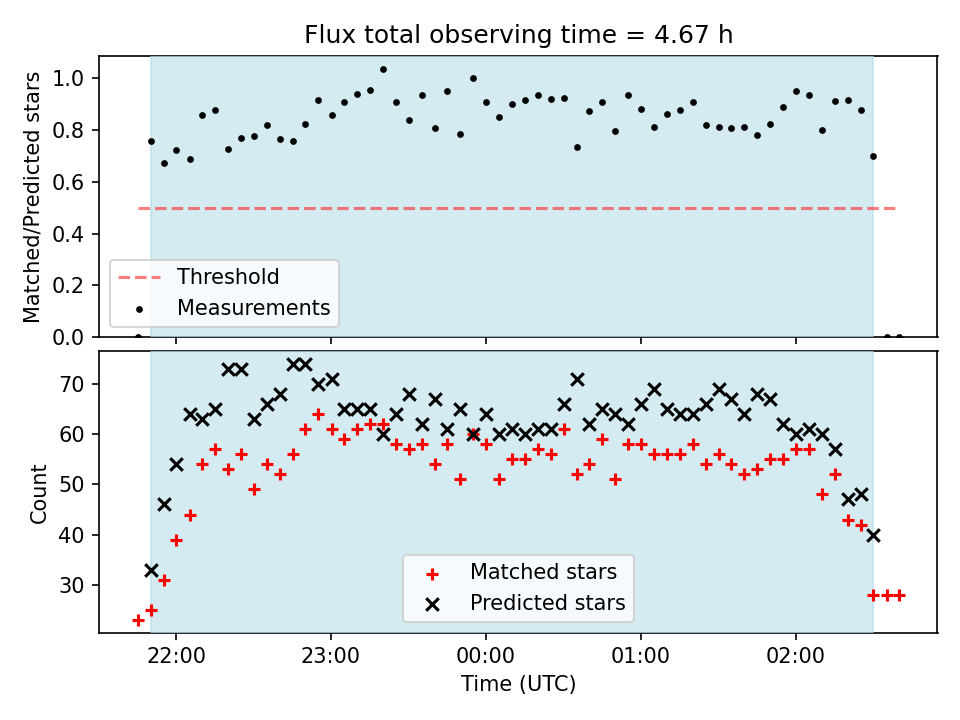 Flux total observing time = 4.67 h

Matched/Predicted stars

1.0
0.8
0.6
0.4
0.2
0.0

Threshold
Measurements

Count

70
60
50
40
30

Matched stars
Predicted stars

22:00
23:00
00:00
01:00
02:00

Time (UTC)